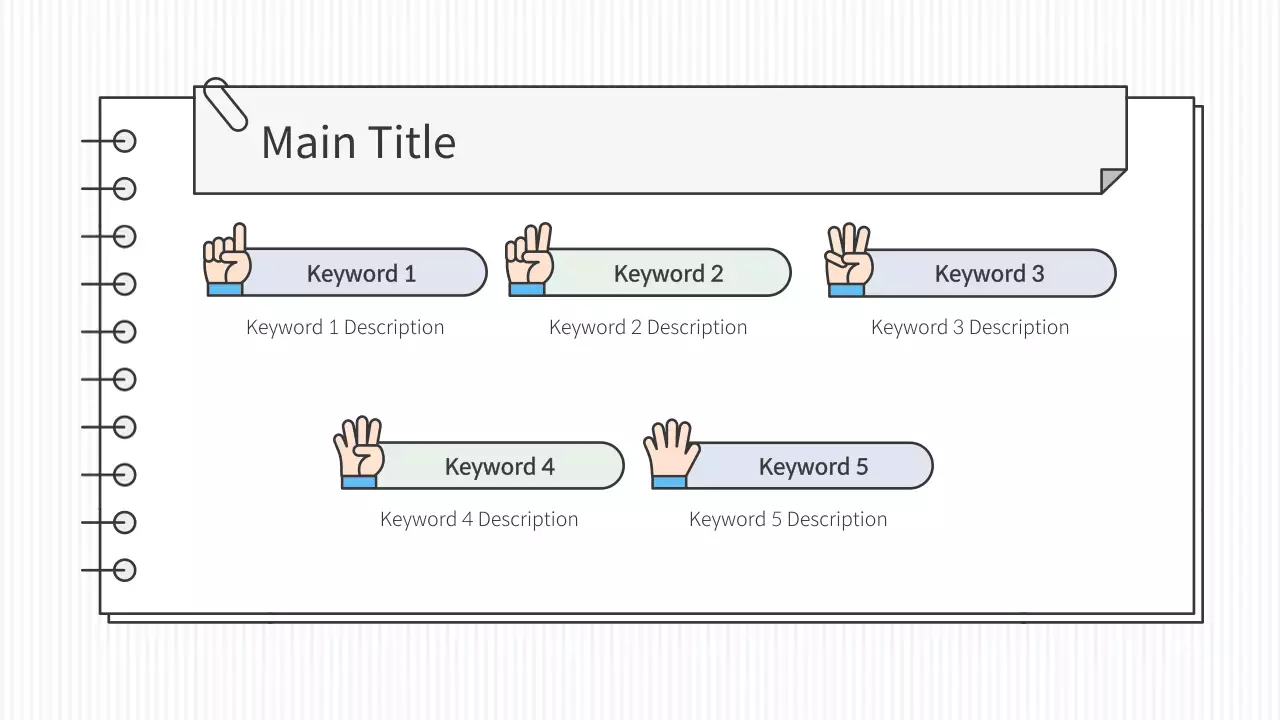 Main Title

Keyword 1

Keyword 1 Description

Keyword 2

Keyword 2 Description

Keyword 3

Keyword 3 Description

Keyword 4

Keyword 4 Description

Keyword 5

Keyword 5 Description